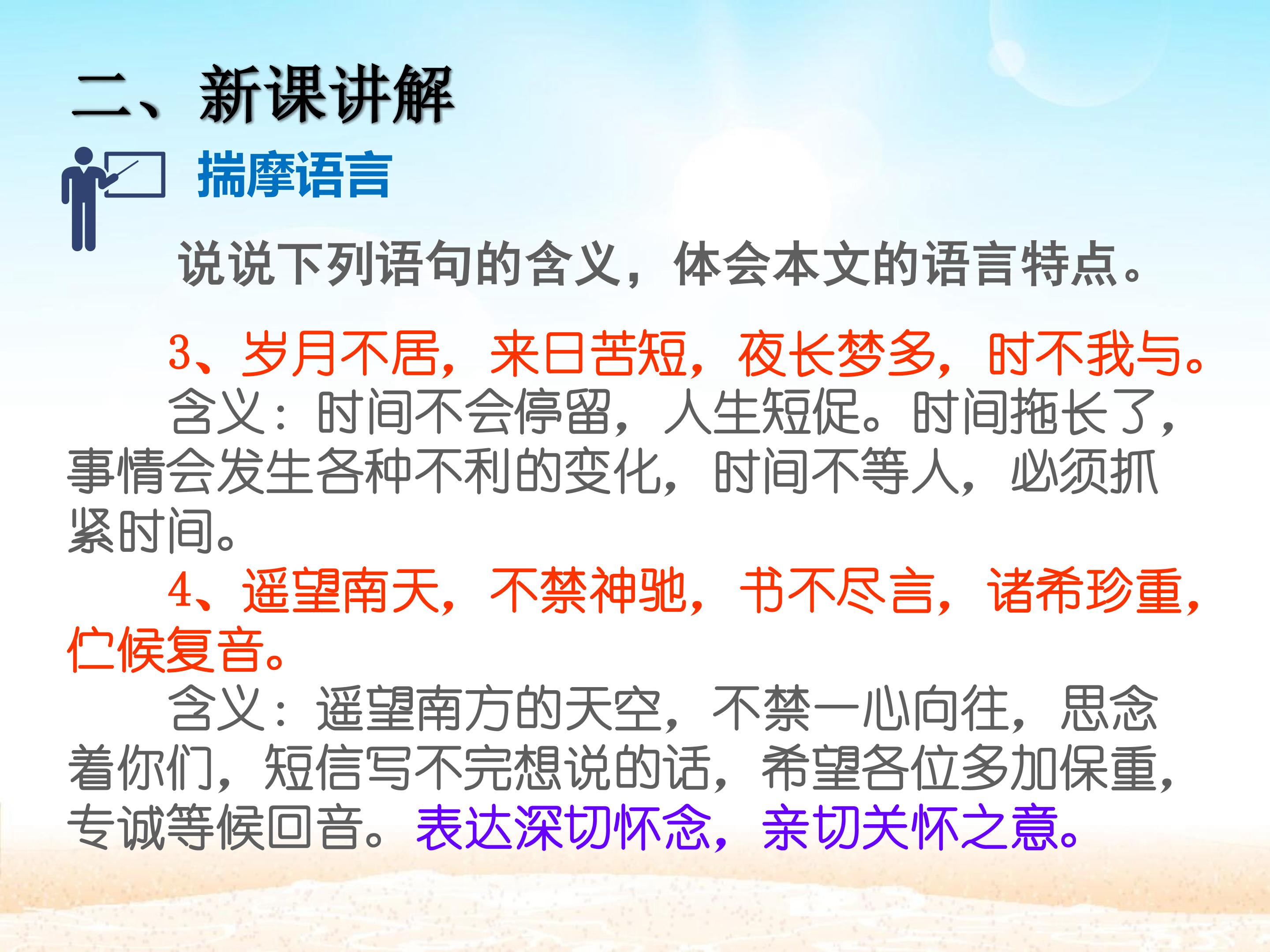 二、新课讲解

揣摩语言

说说下列语句的含义，体会本文的语言特点。

3、岁月不居，来日苦短，夜长梦多，时不我与。

含义：时间不会停留，人生短促。时间拖长了，事情会发生各种不利的变化，时间不等人，必须抓紧时间。

4、遥望南天，不禁神驰，书不尽言，诸希珍重，伫候复音。

含义：遥望南方的天空，不禁一心向往，思念着你们，短信写不完想说的话，希望各位多加保重，专诚等候回音。表达深切怀念，亲切关怀之意。